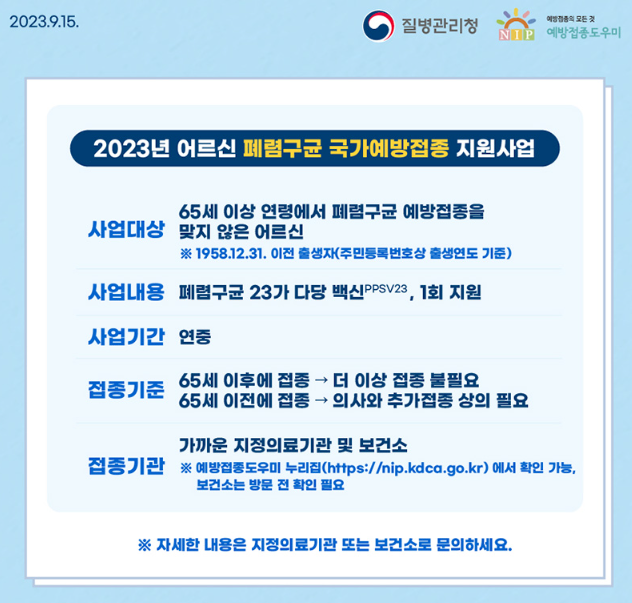 2023.9.15.

질병관리청

NIP 예방접종의 모든 것 예방접종도우미

2023년 어르신 폐렴구균 국가예방접종 지원사업

사업대상 65세 이상 연령에서 폐렴구균 예방접종을 맞지 않은 어르신
※ 1958.12.31. 이전 출생자(주민등록번호상 출생연도 기준)

사업내용 폐렴구균 23가 다당 백신$^{PPSV23}$, 1회 지원

사업기간 연중

접종기준 65세 이후에 접종 → 더 이상 접종 불필요
65세 이전에 접종 → 의사와 추가접종 상의 필요

접종기관 가까운 지정의료기관 및 보건소
※ 예방접종도우미 누리집(https://nip.kdca.go.kr) 에서 확인 가능, 보건소는 방문 전 확인 필요

※ 자세한 내용은 지정의료기관 또는 보건소로 문의하세요.